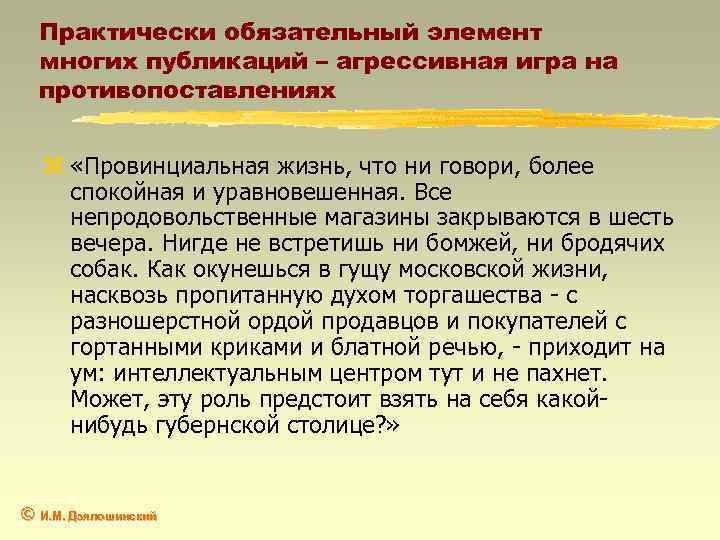 Практически обязательный элемент многих публикаций – агрессивная игра на противопоставлениях

«Провинциальная жизнь, что ни говори, более спокойная и уравновешенная. Все непродовольственные магазины закрываются в шесть вечера. Нигде не встретишь ни бомжей, ни бродячих собак. Как окунешься в гущу московской жизни, насквозь пропитанную духом торгашества - с разношерстной ордой продавцов и покупателей с гортанными криками и блатной речью, - приходит на ум: интеллектуальным центром тут и не пахнет. Может, эту роль предстоит взять на себя какой-нибудь губернской столице?»

© И.М. Дзялошинский